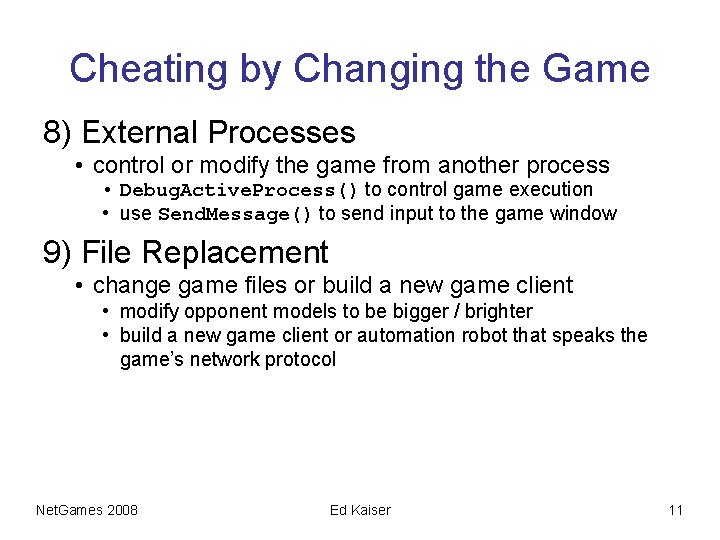 Cheating by Changing the Game

8) External Processes
• control or modify the game from another process
• DebugActiveProcess() to control game execution
• use SendMessage() to send input to the game window

9) File Replacement
• change game files or build a new game client
• modify opponent models to be bigger / brighter
• build a new game client or automation robot that speaks the game's network protocol

NetGames 2008

Ed Kaiser

11